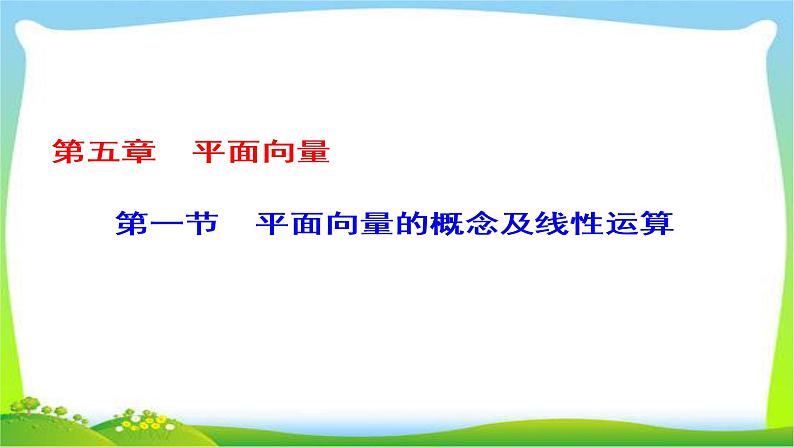 第五章　平面向量

第一节　平面向量的概念及线性运算